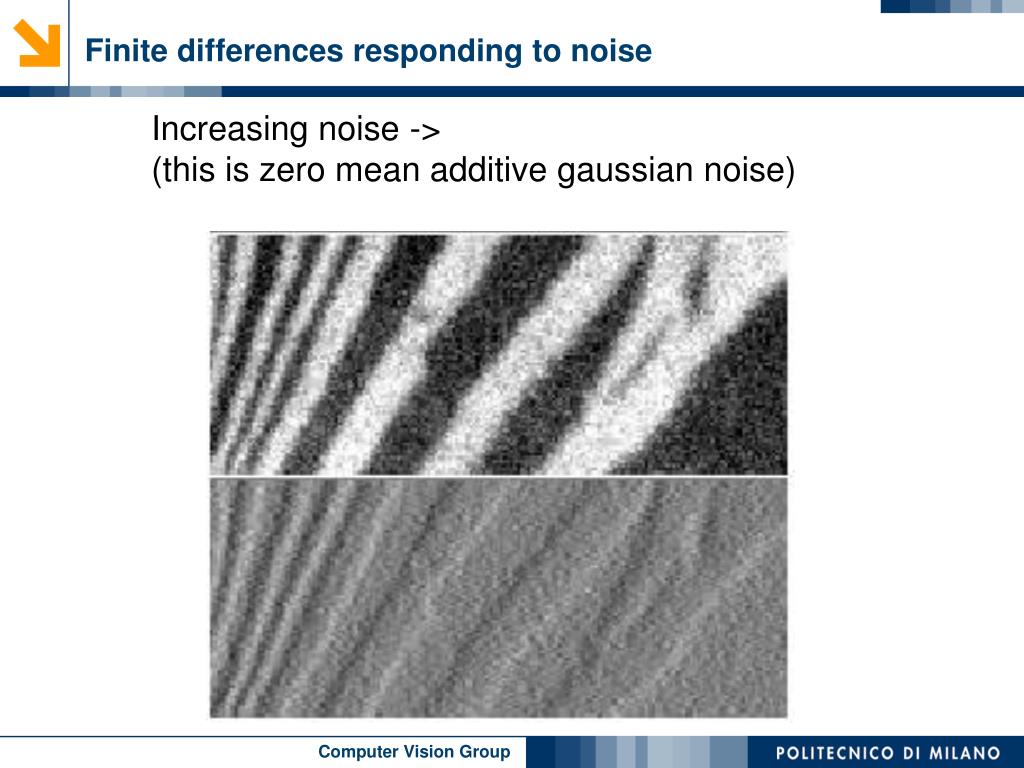 Finite differences responding to noise

Increasing noise ->
(this is zero mean additive gaussian noise)

Computer Vision Group

POLITECNICO DI MILANO